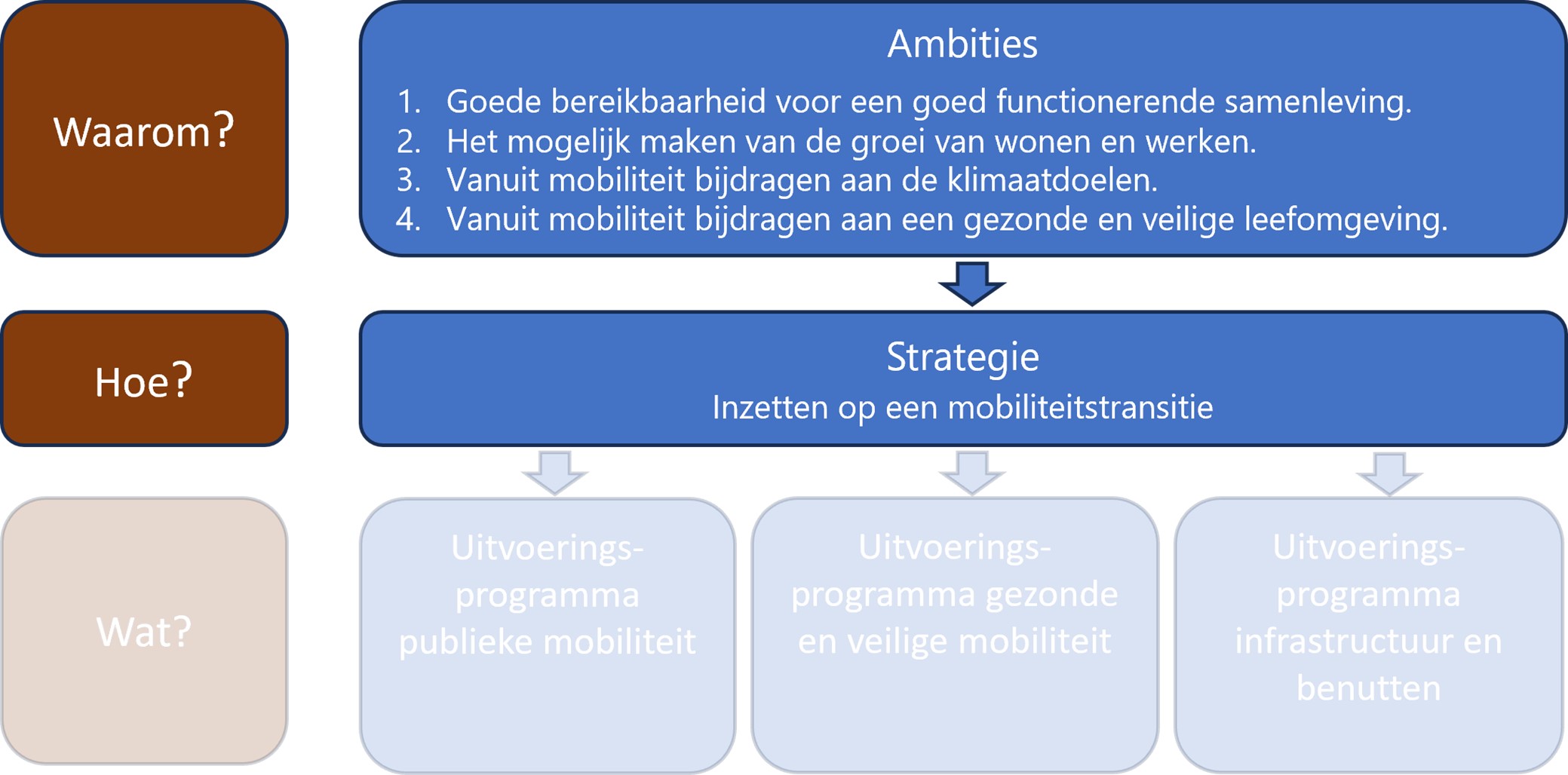 Waarom?

Ambities

1. Goede bereikbaarheid voor een goed functionerende samenleving.
2. Het mogelijk maken van de groei van wonen en werken.
3. Vanuit mobiliteit bijdragen aan de klimaatdoelen.
4. Vanuit mobiliteit bijdragen aan een gezonde en veilige leefomgeving.

Hoe?

Strategie
Inzetten op een mobiliteitstransitie

Wat?

Uitvoeringsprogramma publieke mobiliteit

Uitvoeringsprogramma gezonde en veilige mobiliteit

Uitvoeringsprogramma infrastructuur en benutten